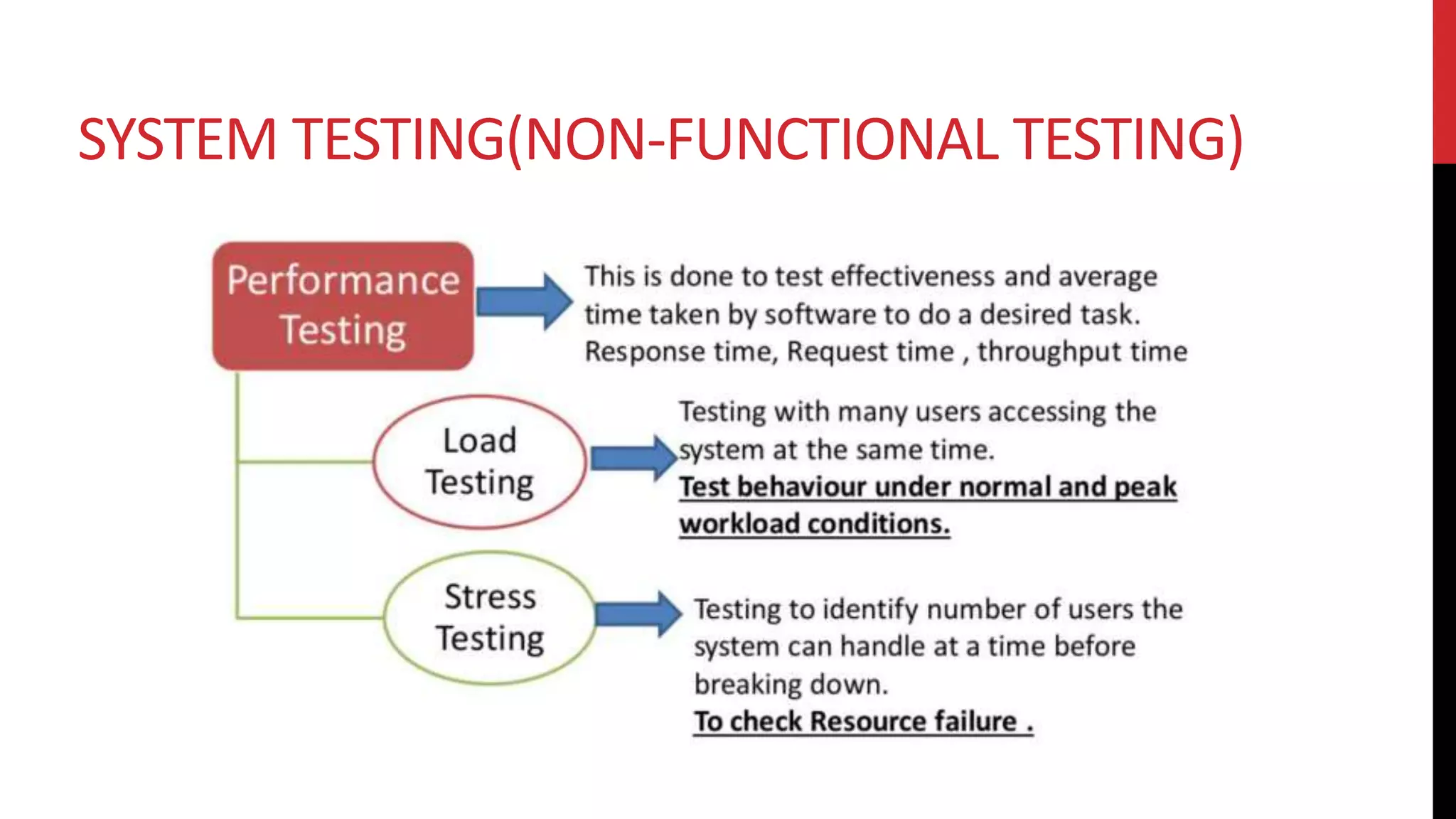 SYSTEM TESTING(NON-FUNCTIONAL TESTING)

Performance Testing

This is done to test effectiveness and average time taken by software to do a desired task. Response time, Request time , throughput time

Load Testing

Testing with many users accessing the system at the same time.
Test behaviour under normal and peak workload conditions.

Stress Testing

Testing to identify number of users the system can handle at a time before breaking down.
To check Resource failure .